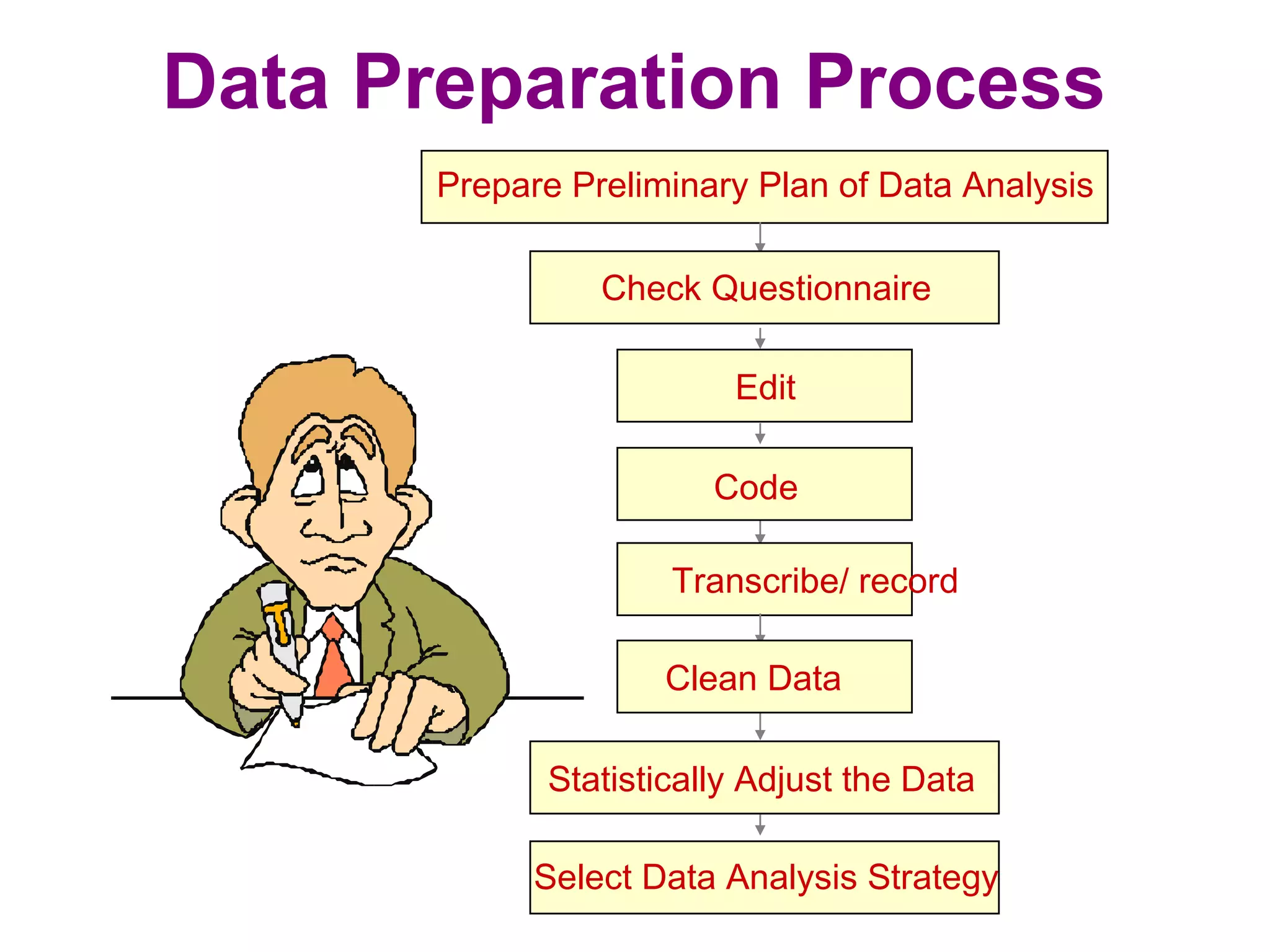 Data Preparation Process

Prepare Preliminary Plan of Data Analysis

Check Questionnaire

Edit

Code

Transcribe/ record

Clean Data

Statistically Adjust the Data

Select Data Analysis Strategy